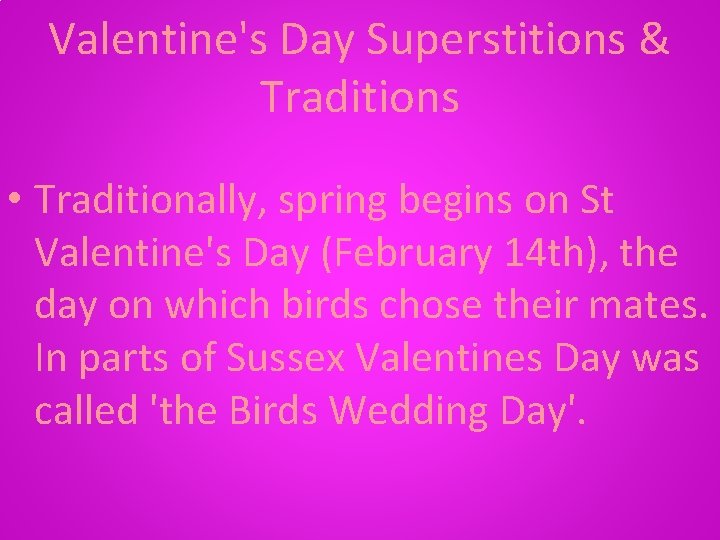 Valentine's Day Superstitions & Traditions

• Traditionally, spring begins on St Valentine's Day (February 14th), the day on which birds chose their mates. In parts of Sussex Valentines Day was called 'the Birds Wedding Day'.